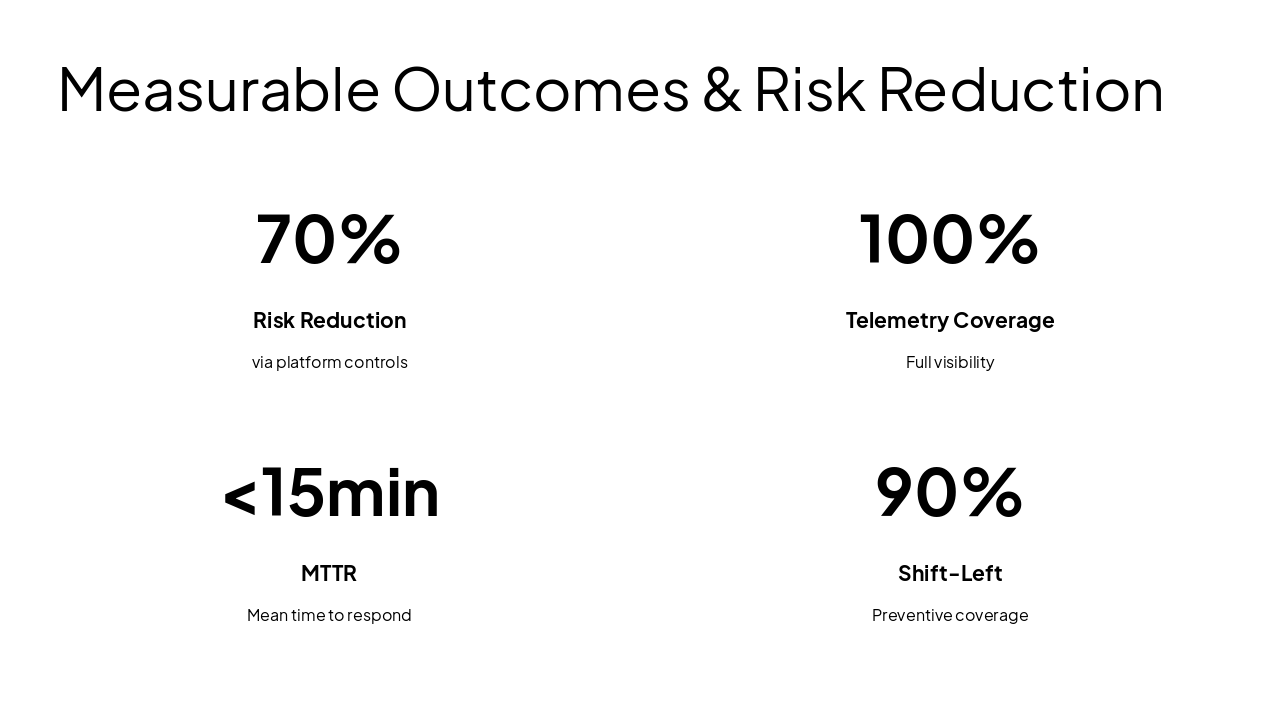 Measurable Outcomes & Risk Reduction

70%

Risk Reduction

via platform controls

100%

Telemetry Coverage

Full visibility

<15min

MTTR

Mean time to respond

90%

Shift-Left

Preventive coverage